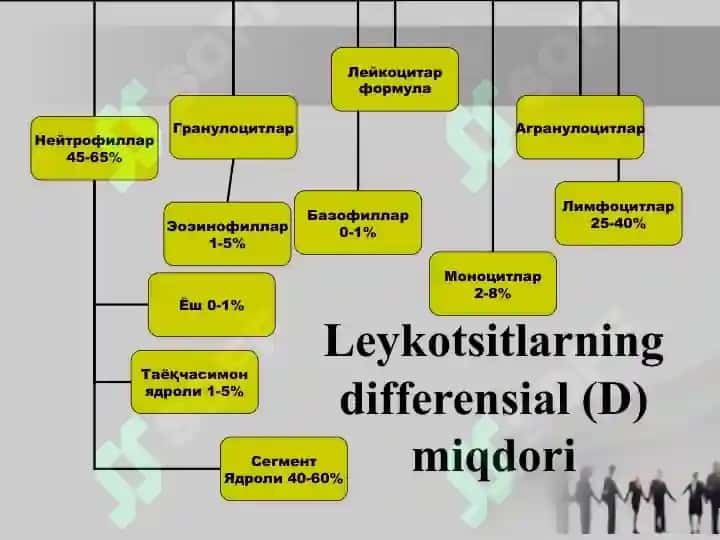 Лейкоцитар формула

Гранулоцитлар

Агранулоцитлар

Нейтрофиллар 45-65%

Эозинофиллар 1-5%

Базофиллар 0-1%

Лимфоцитлар 25-40%

Моноцитлар 2-8%

Ёш 0-1%

Таёқчасимон ядроли 1-5%

Сегмент Ядроли 40-60%

Leykotsitlarning differensial (D) miqdori